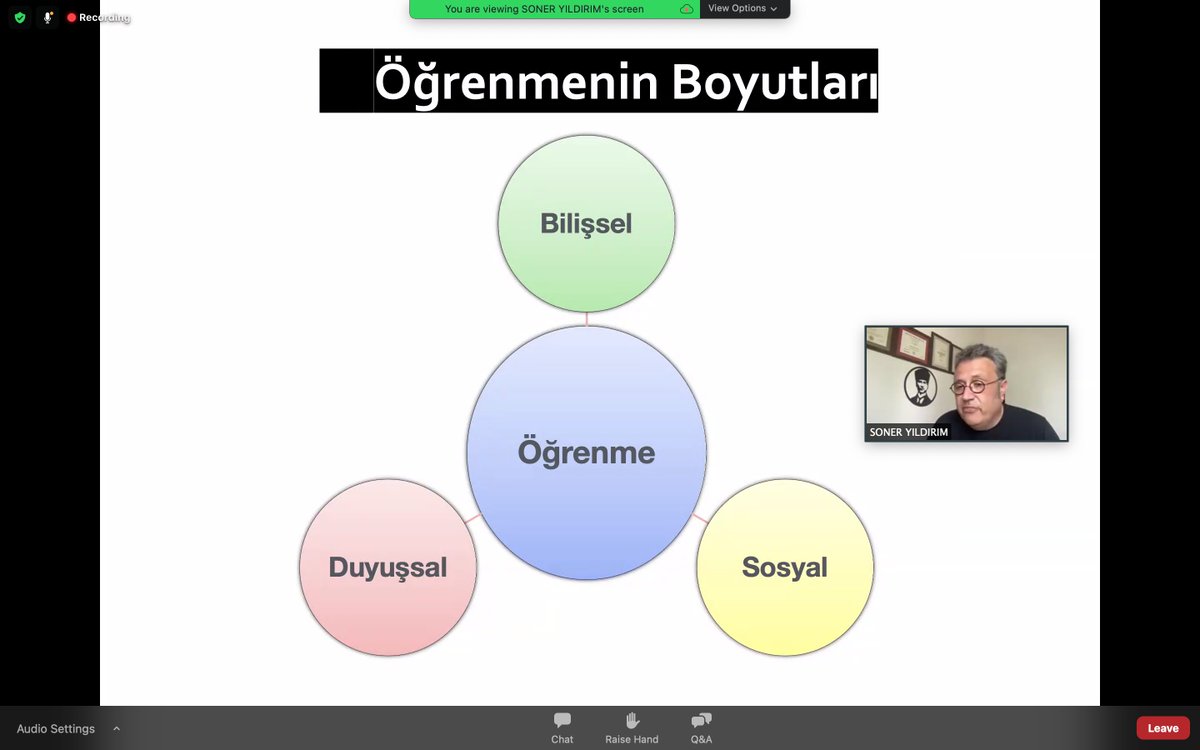 Recording

You are viewing SONER YILDIRIM's screen

View Options

Öğrenmenin Boyutları

Bilişsel

Öğrenme

Duyuşsal

Sosyal

SONER YILDIRIM

Audio Settings

Chat

Raise Hand

Q&A

Leave